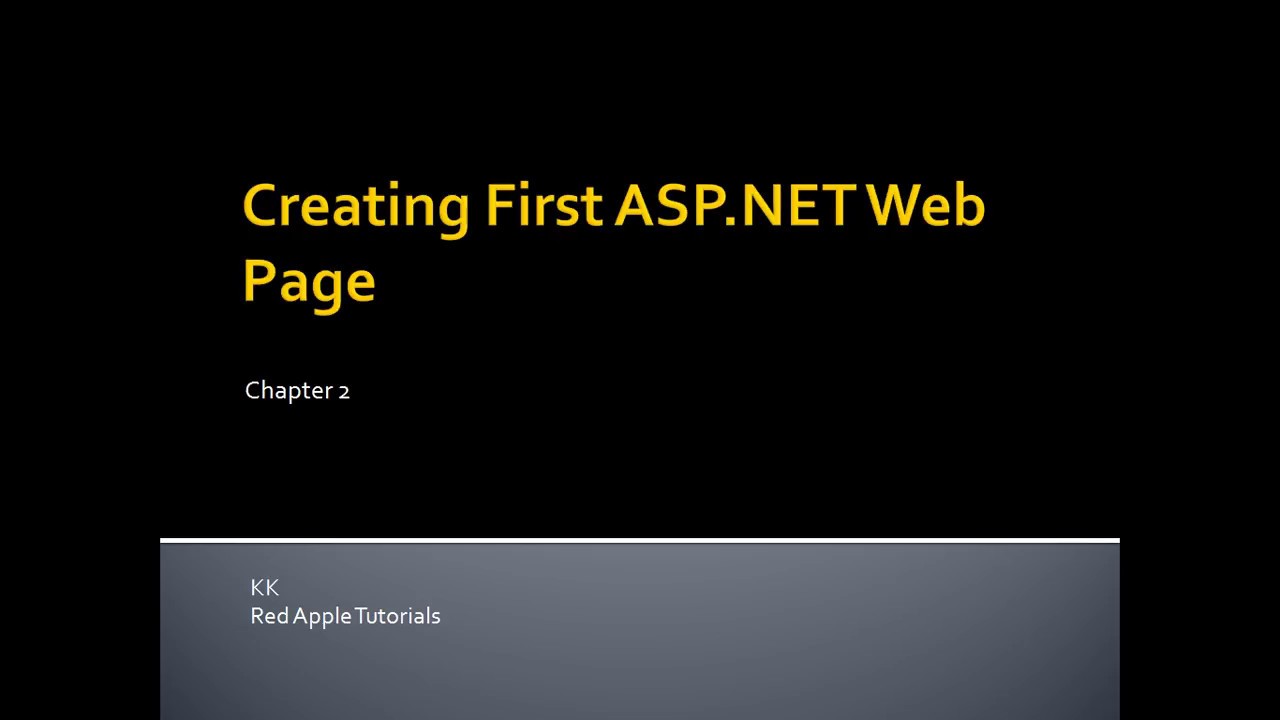 Creating First ASP.NET Web Page

Chapter 2

KK
Red Apple Tutorials